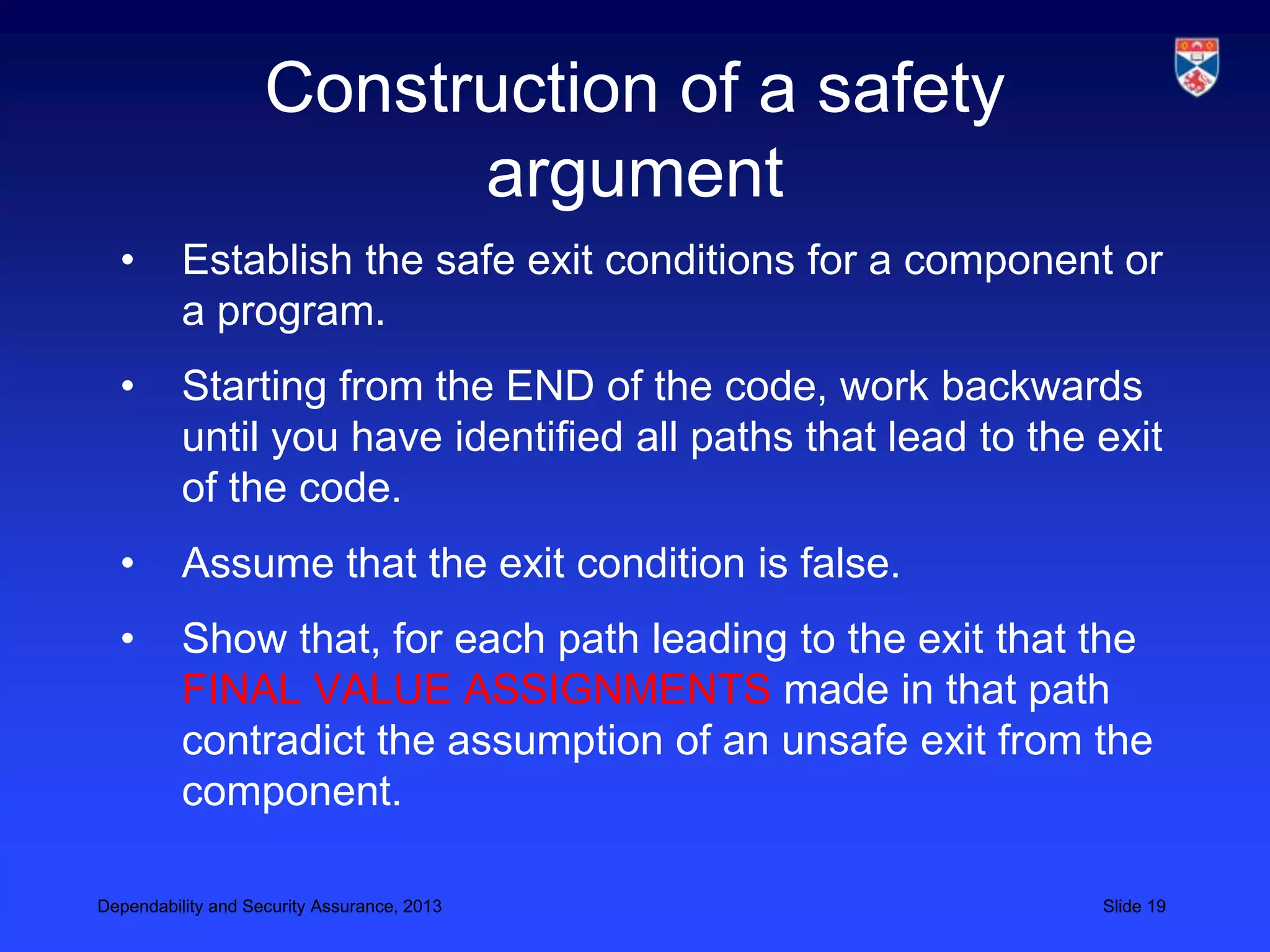 Construction of a safety argument

• Establish the safe exit conditions for a component or a program.

• Starting from the END of the code, work backwards until you have identified all paths that lead to the exit of the code.

• Assume that the exit condition is false.

• Show that, for each path leading to the exit that the FINAL VALUE ASSIGNMENTS made in that path contradict the assumption of an unsafe exit from the component.

Dependability and Security Assurance, 2013

Slide 19